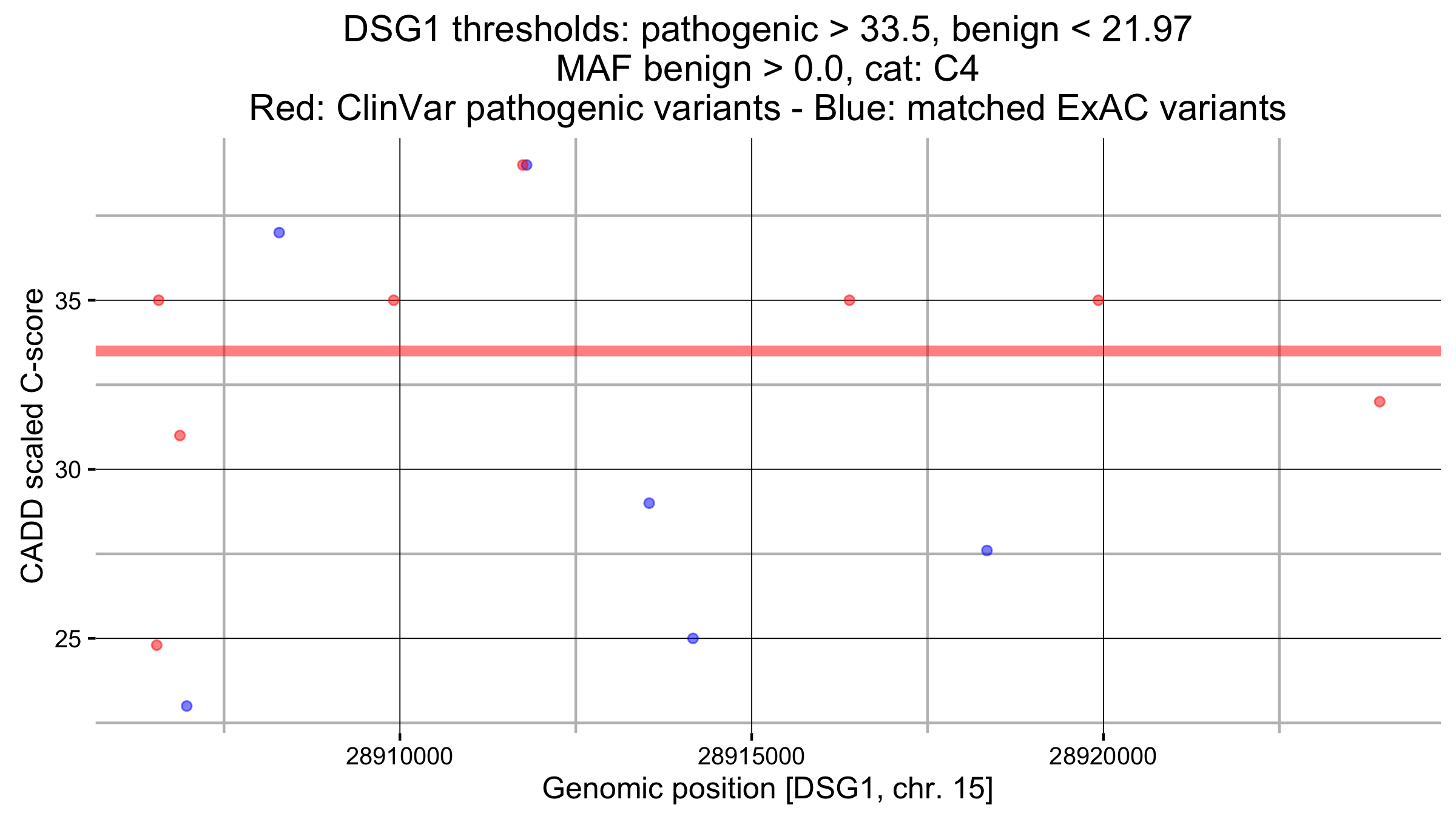 DSG1 thresholds: pathogenic > 33.5, benign < 21.97
MAF benign > 0.0, cat: C4
Red: ClinVar pathogenic variants - Blue: matched ExAC variants

CADD scaled C-score

35
30
25

28910000
28915000
28920000

Genomic position [DSG1, chr. 15]